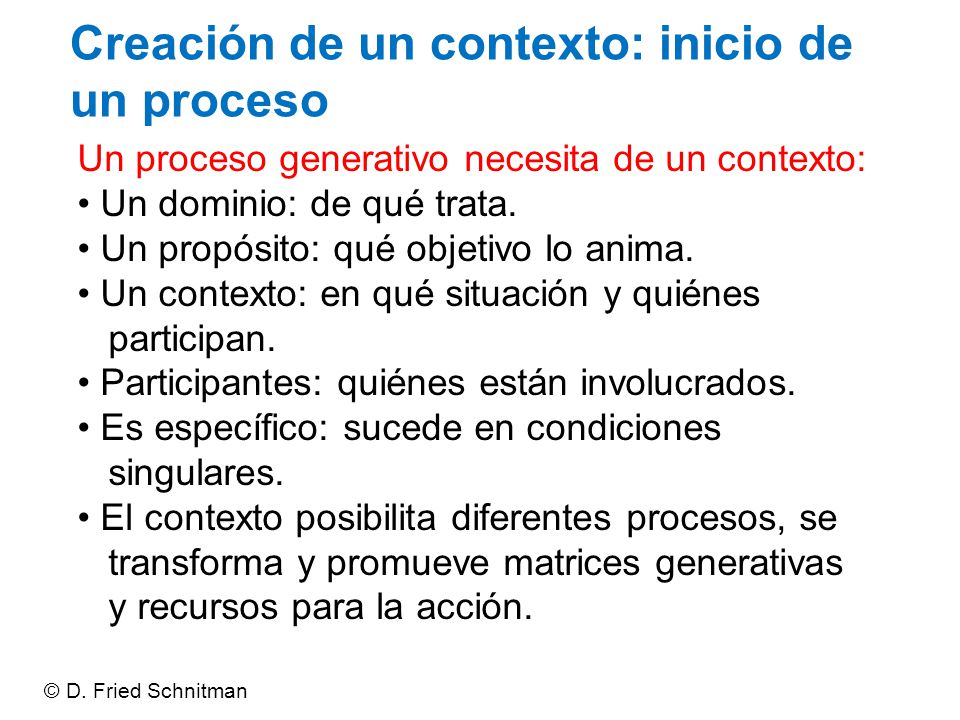 Creación de un contexto: inicio de un proceso

Un proceso generativo necesita de un contexto:
• Un dominio: de qué trata.
• Un propósito: qué objetivo lo anima.
• Un contexto: en qué situación y quiénes participan.
• Participantes: quiénes están involucrados.
• Es específico: sucede en condiciones singulares.
• El contexto posibilita diferentes procesos, se transforma y promueve matrices generativas y recursos para la acción.

© D. Fried Schnitman